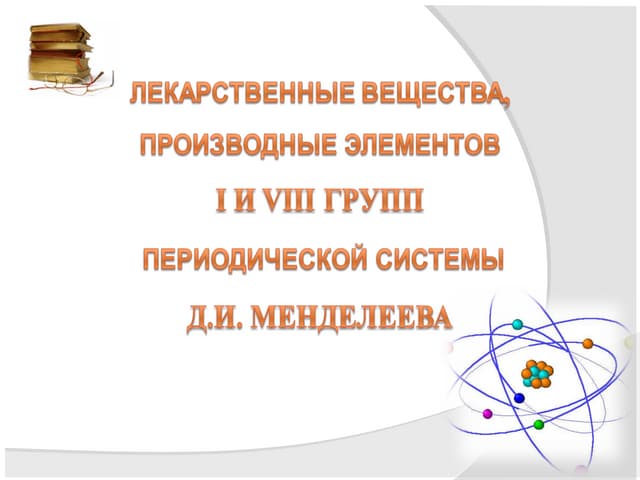 ЛЕКАРСТВЕННЫЕ ВЕЩЕСТВА, ПРОИЗВОДНЫЕ ЭЛЕМЕНТОВ I И VIII ГРУПП ПЕРИОДИЧЕСКОЙ СИСТЕМЫ Д.И. МЕНДЕЛЕЕВА